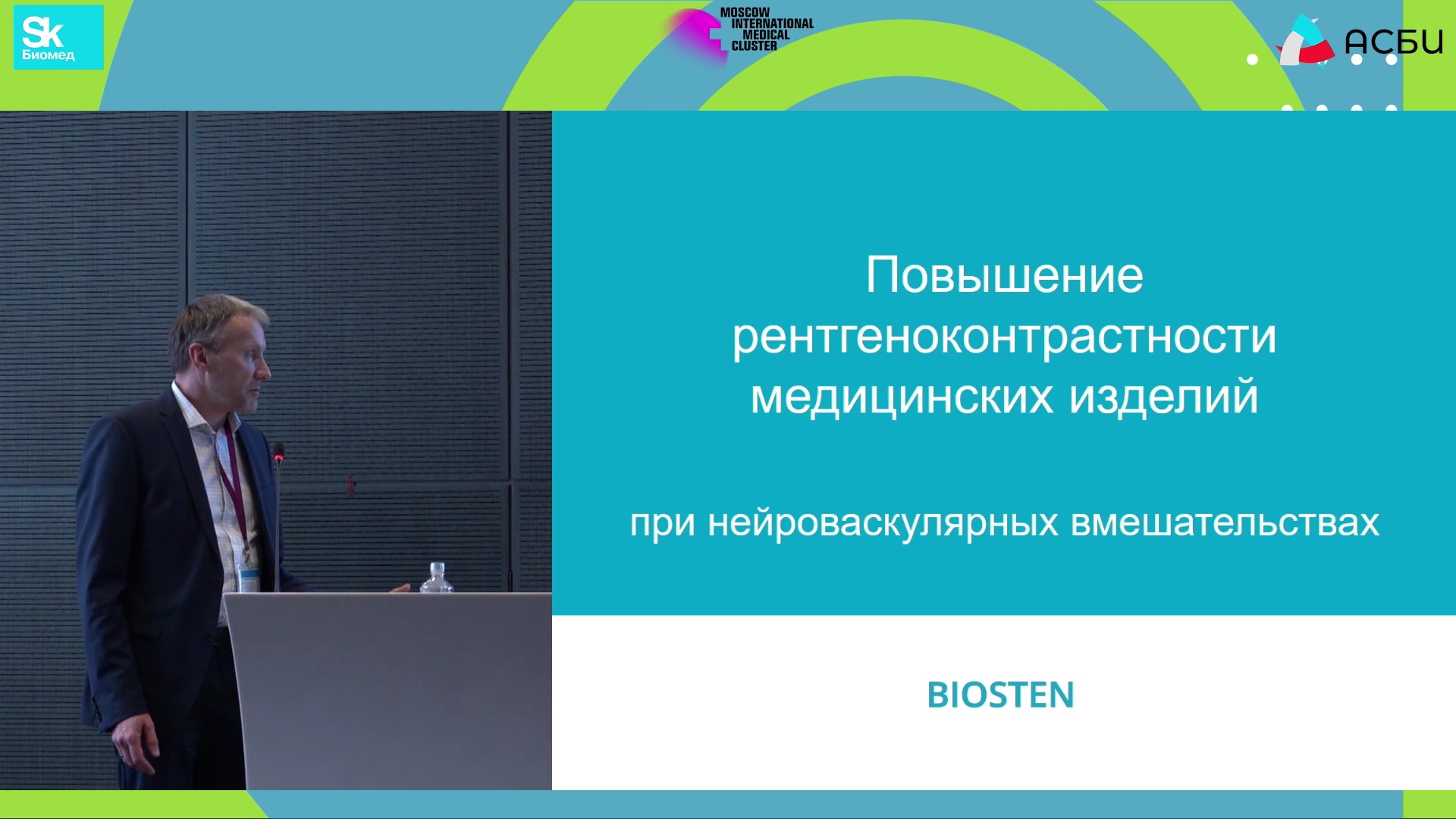 Sk
Биомед

MOSCOW
INTERNATIONAL
MEDICAL
CLUSTER

АСБИ

Повышение рентгеноконтрастности медицинских изделий

при нейроваскулярных вмешательствах

BIOSTEN